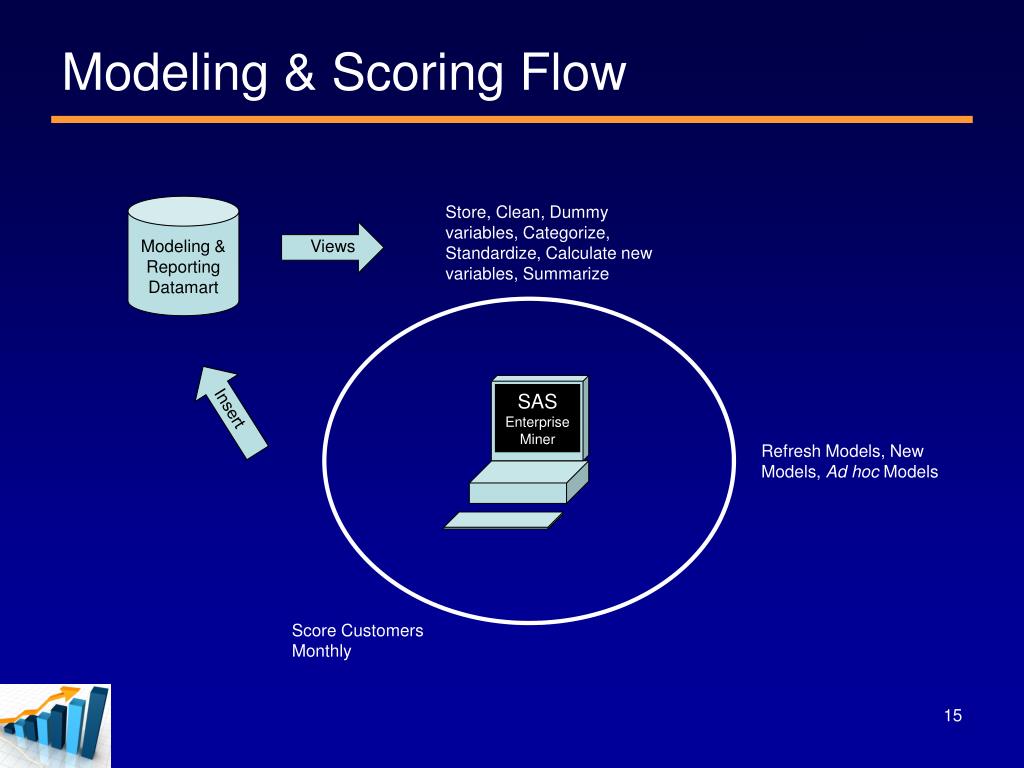 Modeling & Scoring Flow

Modeling & Reporting Datamart

Views

Store, Clean, Dummy variables, Categorize, Standardize, Calculate new variables, Summarize

Insert

SAS
Enterprise
Miner

Refresh Models, New Models, Ad hoc Models

Score Customers Monthly

15